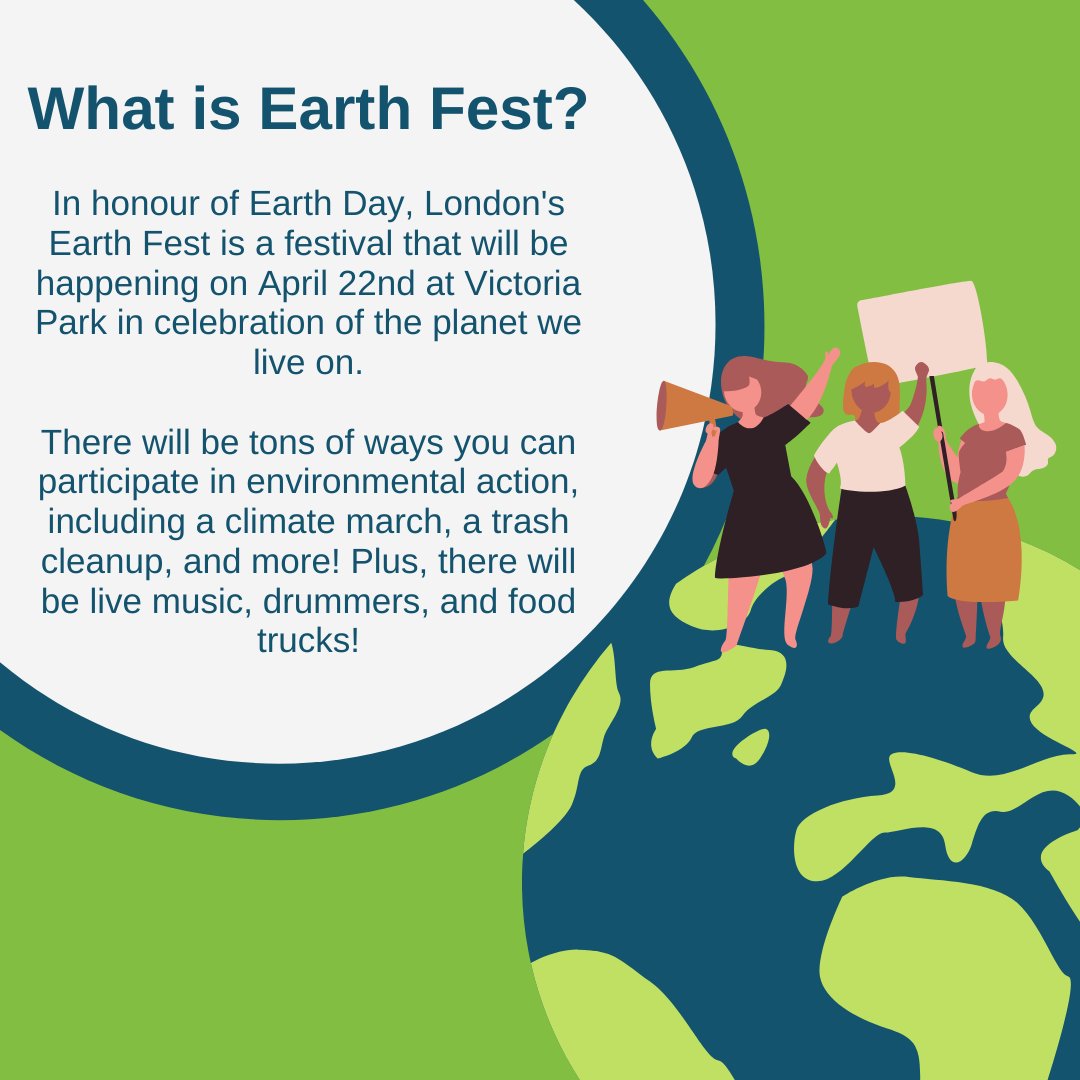 What is Earth Fest?

In honour of Earth Day, London's Earth Fest is a festival that will be happening on April 22nd at Victoria Park in celebration of the planet we live on.

There will be tons of ways you can participate in environmental action, including a climate march, a trash cleanup, and more! Plus, there will be live music, drummers, and food trucks!